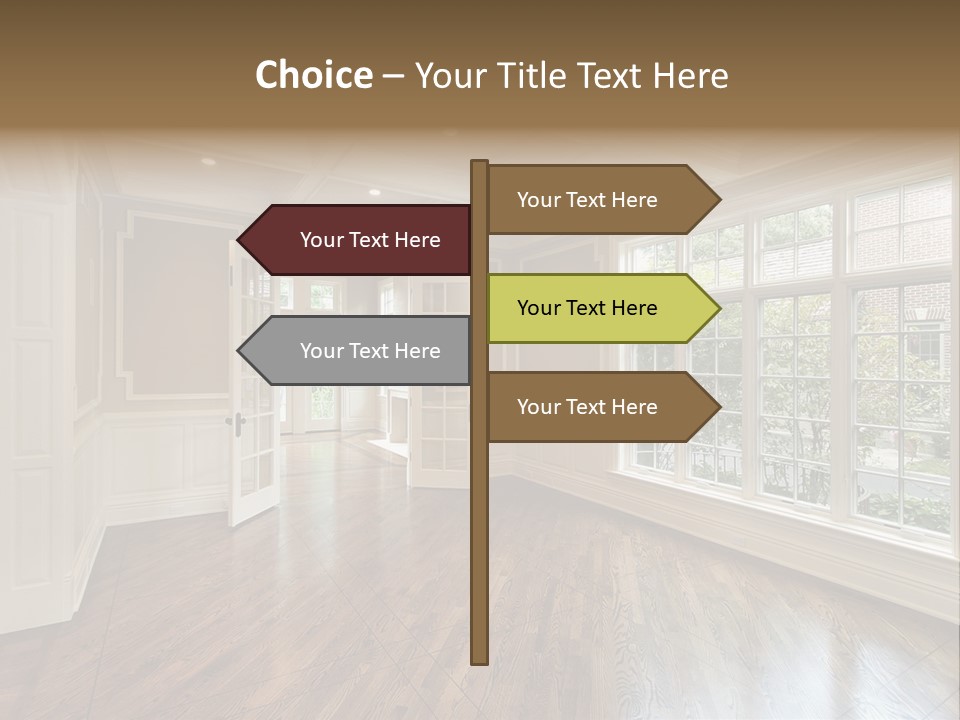 Choice – Your Title Text Here

Your Text Here

Your Text Here

Your Text Here

Your Text Here

Your Text Here